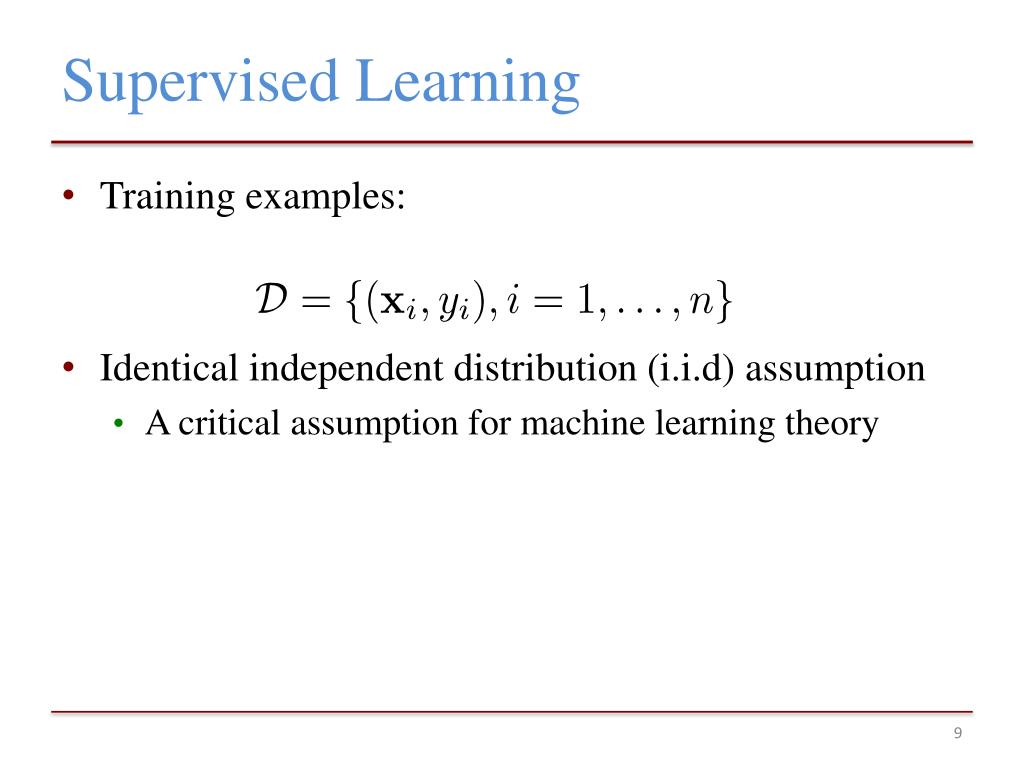 Supervised Learning

• Training examples:

$\mathcal{D} = \{(\mathbf{x}_i, y_i), i = 1, \ldots, n\}$

• Identical independent distribution (i.i.d) assumption
  • A critical assumption for machine learning theory

9